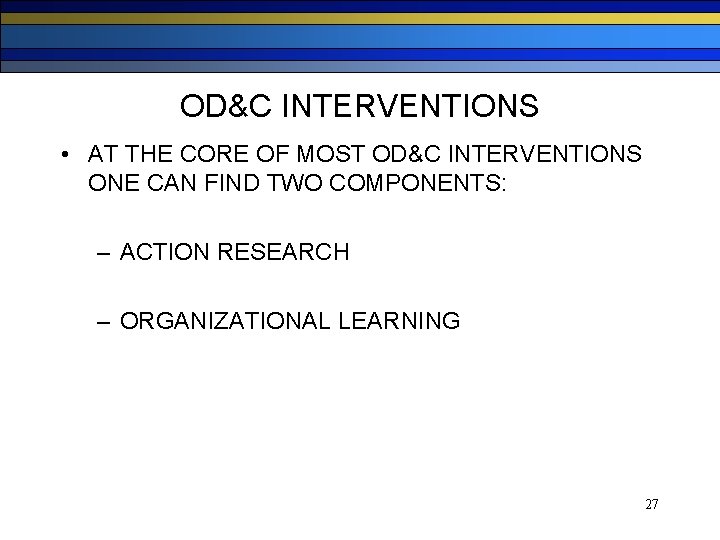 OD&C INTERVENTIONS

• AT THE CORE OF MOST OD&C INTERVENTIONS ONE CAN FIND TWO COMPONENTS:

– ACTION RESEARCH

– ORGANIZATIONAL LEARNING

27